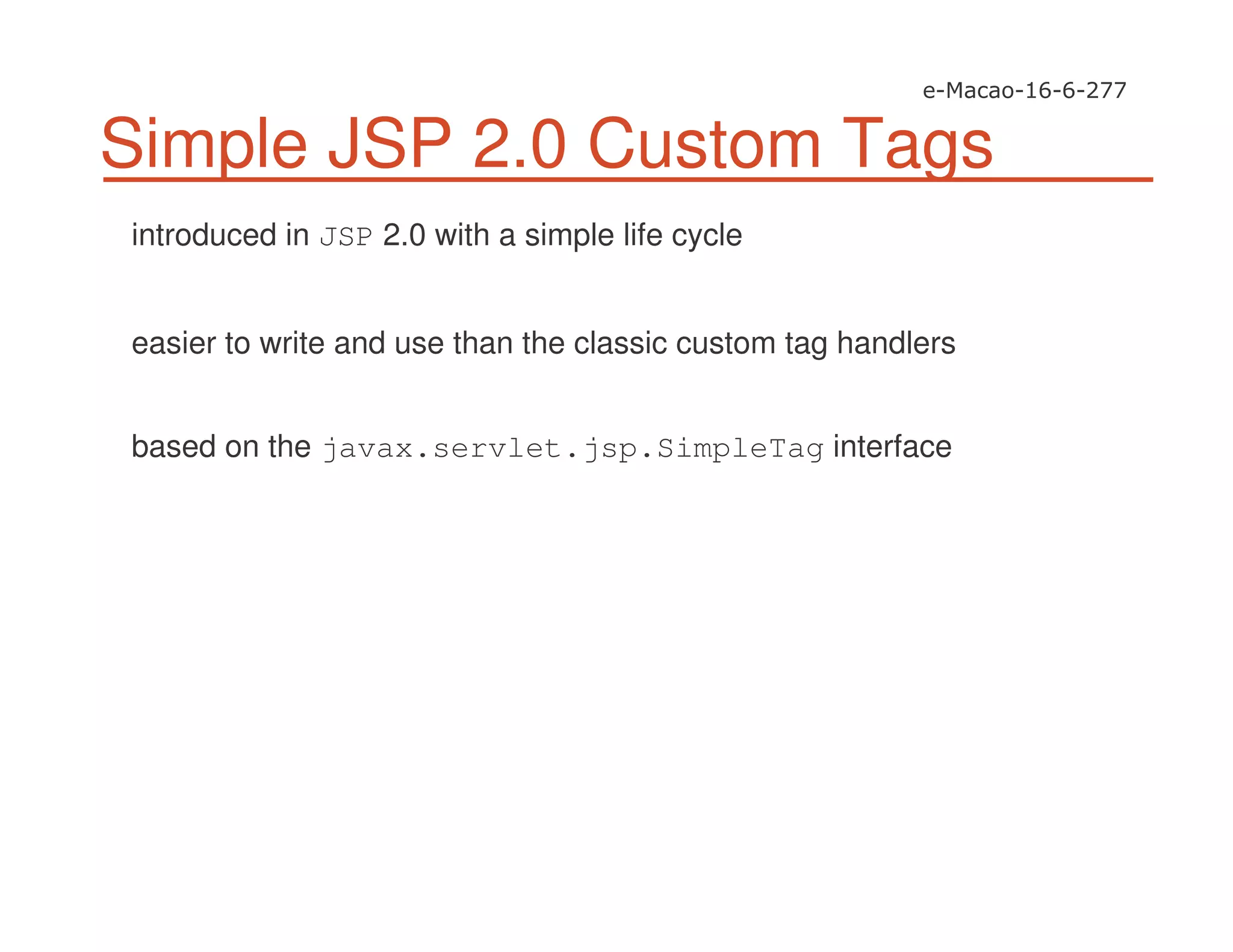 e-Macao-16-6-277

Simple JSP 2.0 Custom Tags

introduced in JSP 2.0 with a simple life cycle

easier to write and use than the classic custom tag handlers

based on the javax.servlet.jsp.SimpleTag interface